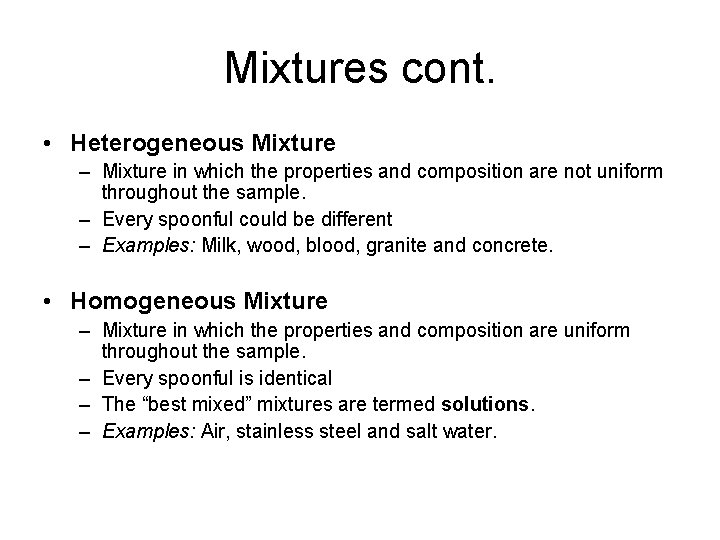 Mixtures cont.

• Heterogeneous Mixture
– Mixture in which the properties and composition are not uniform throughout the sample.
– Every spoonful could be different
– Examples: Milk, wood, blood, granite and concrete.

• Homogeneous Mixture
– Mixture in which the properties and composition are uniform throughout the sample.
– Every spoonful is identical
– The “best mixed” mixtures are termed solutions.
– Examples: Air, stainless steel and salt water.